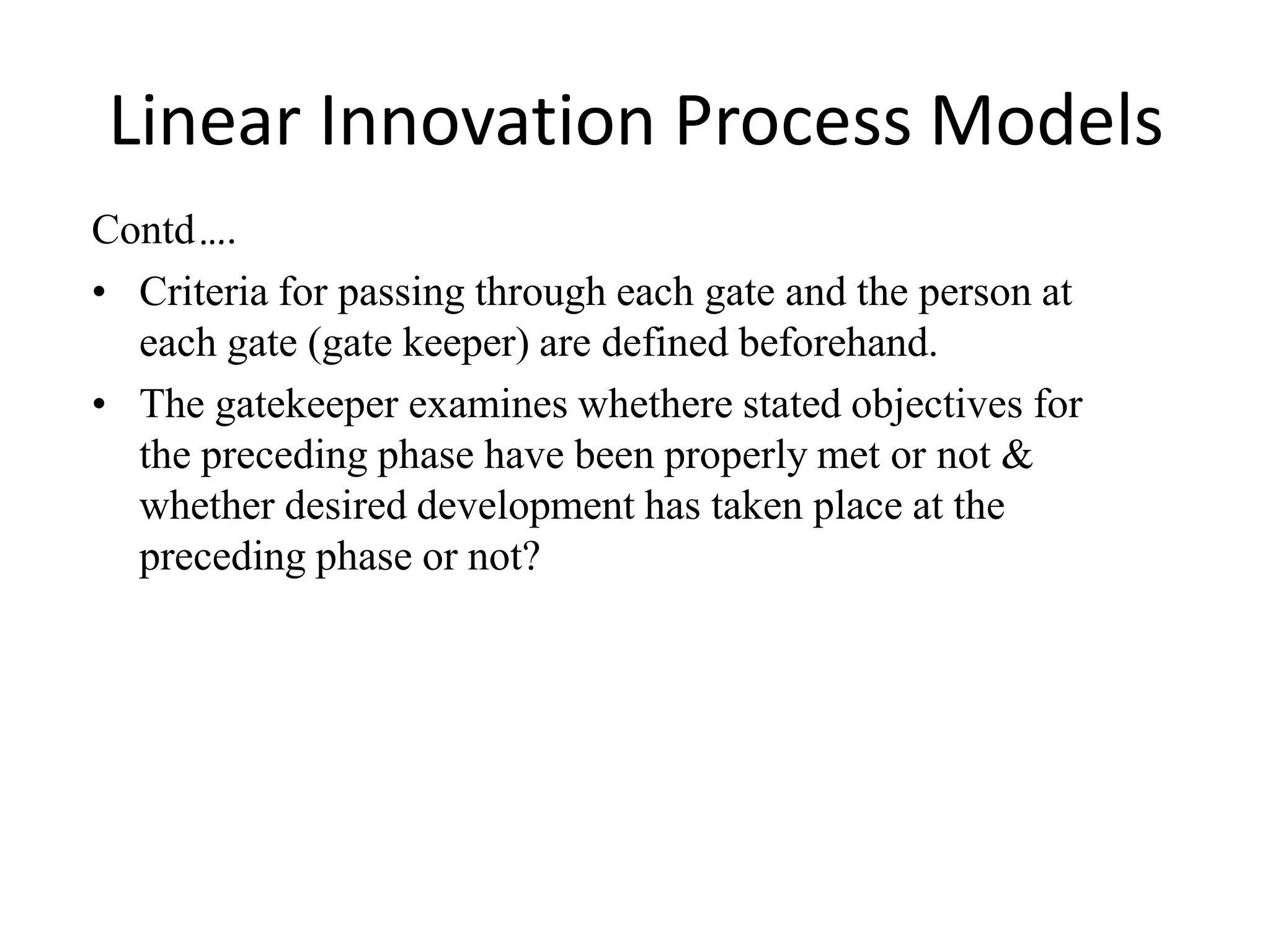 Linear Innovation Process Models

Contd….

• Criteria for passing through each gate and the person at each gate (gate keeper) are defined beforehand.

• The gatekeeper examines whethere stated objectives for the preceding phase have been properly met or not & whether desired development has taken place at the preceding phase or not?